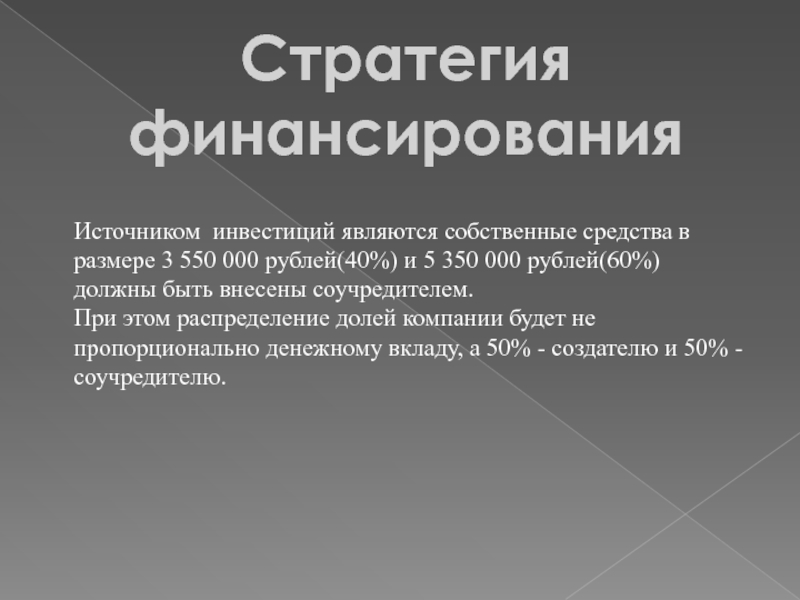 Стратегия финансирования

Источником инвестиций являются собственные средства в размере 3 550 000 рублей(40%) и 5 350 000 рублей(60%) должны быть внесены соучредителем.
При этом распределение долей компании будет не пропорционально денежному вкладу, а 50% - создателю и 50% - соучредителю.